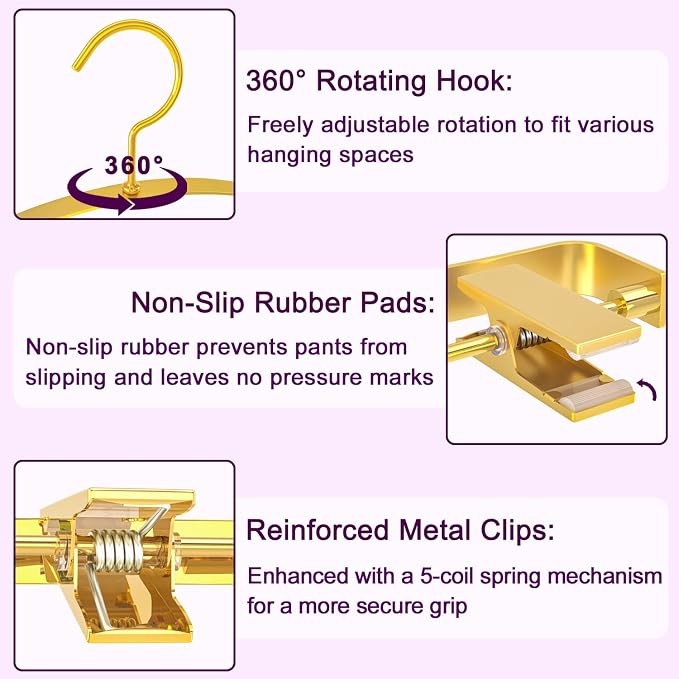 360°

360° Rotating Hook:

Freely adjustable rotation to fit various hanging spaces

Non-Slip Rubber Pads:

Non-slip rubber prevents pants from slipping and leaves no pressure marks

Reinforced Metal Clips:

Enhanced with a 5-coil spring mechanism for a more secure grip